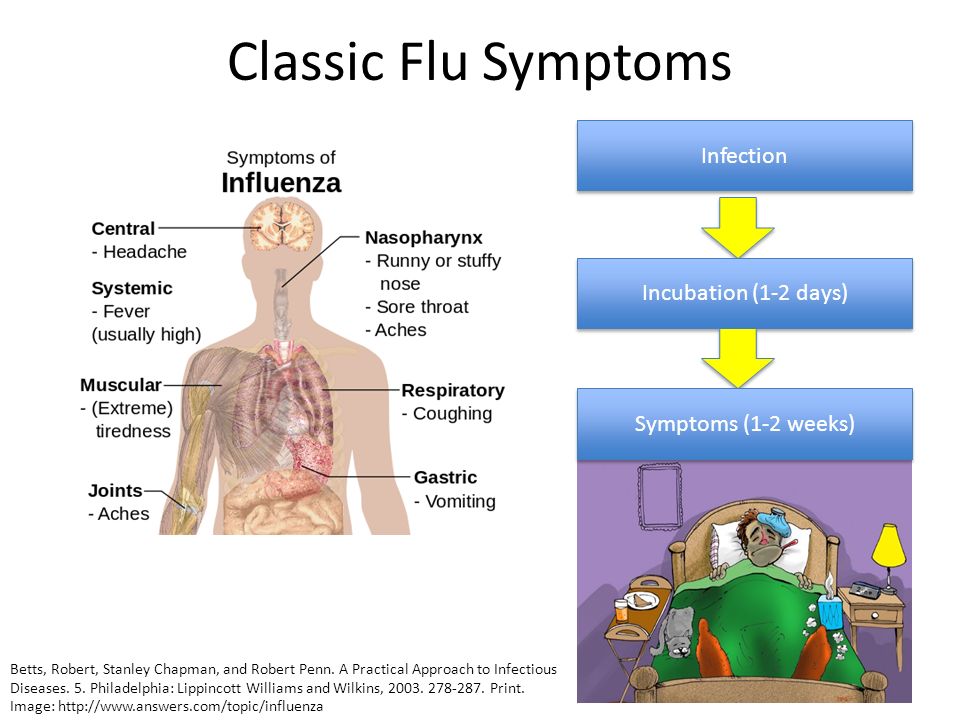 Classic Flu Symptoms

Symptoms of
Influenza

Central
- Headache

Systemic
- Fever
(usually high)

Muscular
- (Extreme)
tiredness

Joints
- Aches

Nasopharynx
- Runny or stuffy nose
- Sore throat
- Aches

Respiratory
- Coughing

Gastric
- Vomiting

Infection

Incubation (1-2 days)

Symptoms (1-2 weeks)

Betts, Robert, Stanley Chapman, and Robert Penn. A Practical Approach to Infectious Diseases. 5. Philadelphia: Lippincott Williams and Wilkins, 2003. 278-287. Print.
Image: http://www.answers.com/topic/influenza